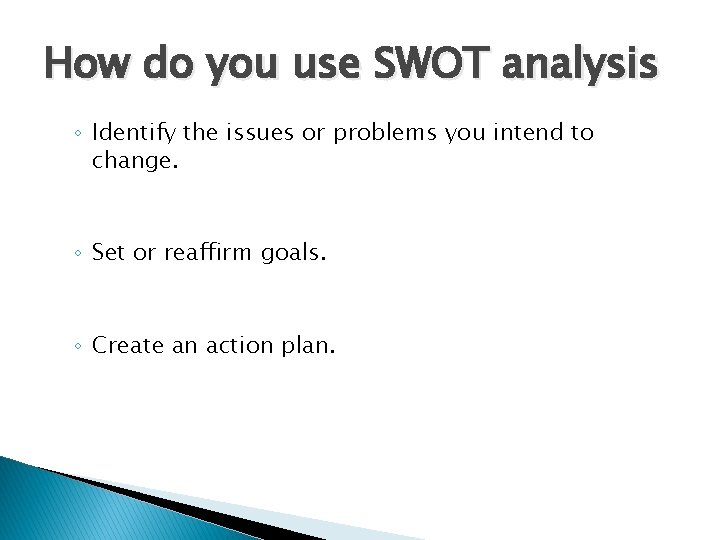 How do you use SWOT analysis

◦ Identify the issues or problems you intend to change.

◦ Set or reaffirm goals.

◦ Create an action plan.